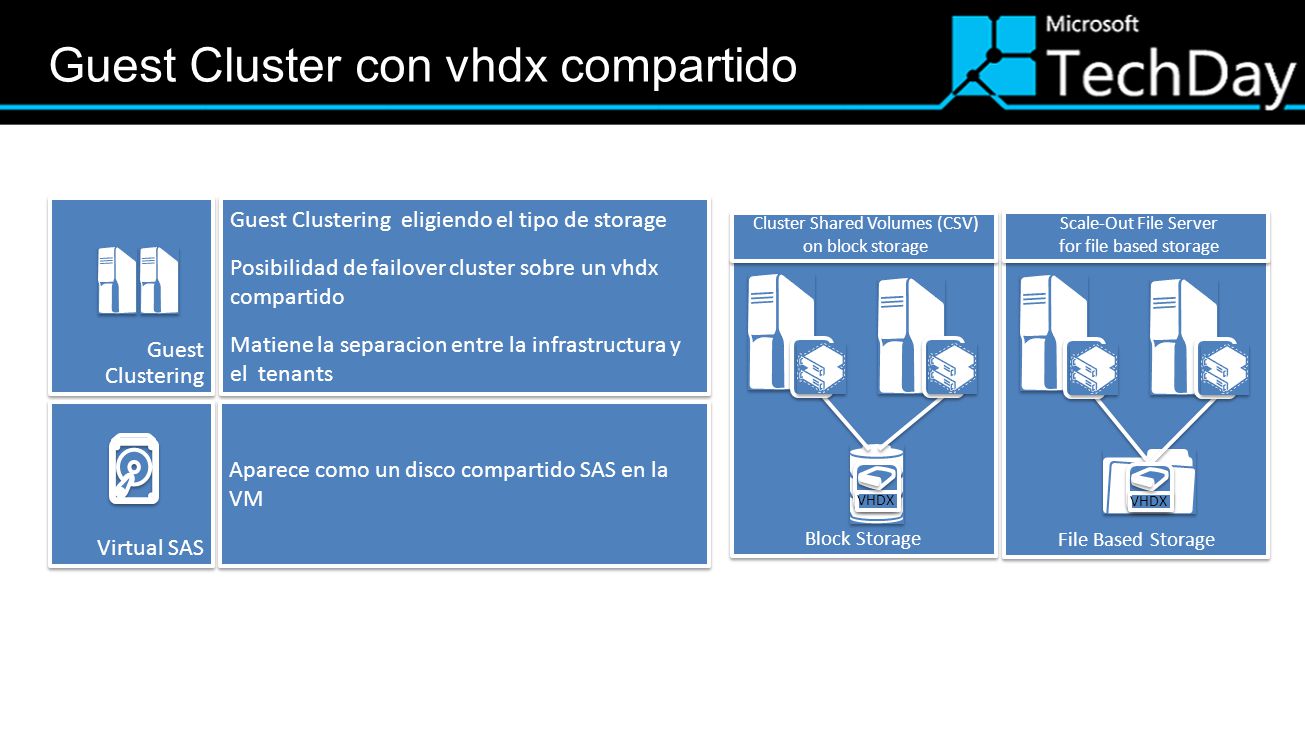 Guest Cluster con vhdx compartido

Microsoft TechDay

Guest Clustering

Guest Clustering eligiendo el tipo de storage

Posibilidad de failover cluster sobre un vhdx compartido

Matiene la separacion entre la infrastructura y el tenants

Virtual SAS

Aparece como un disco compartido SAS en la VM

Cluster Shared Volumes (CSV) on block storage

VHDX

Block Storage

Scale-Out File Server for file based storage

VHDX

File Based Storage